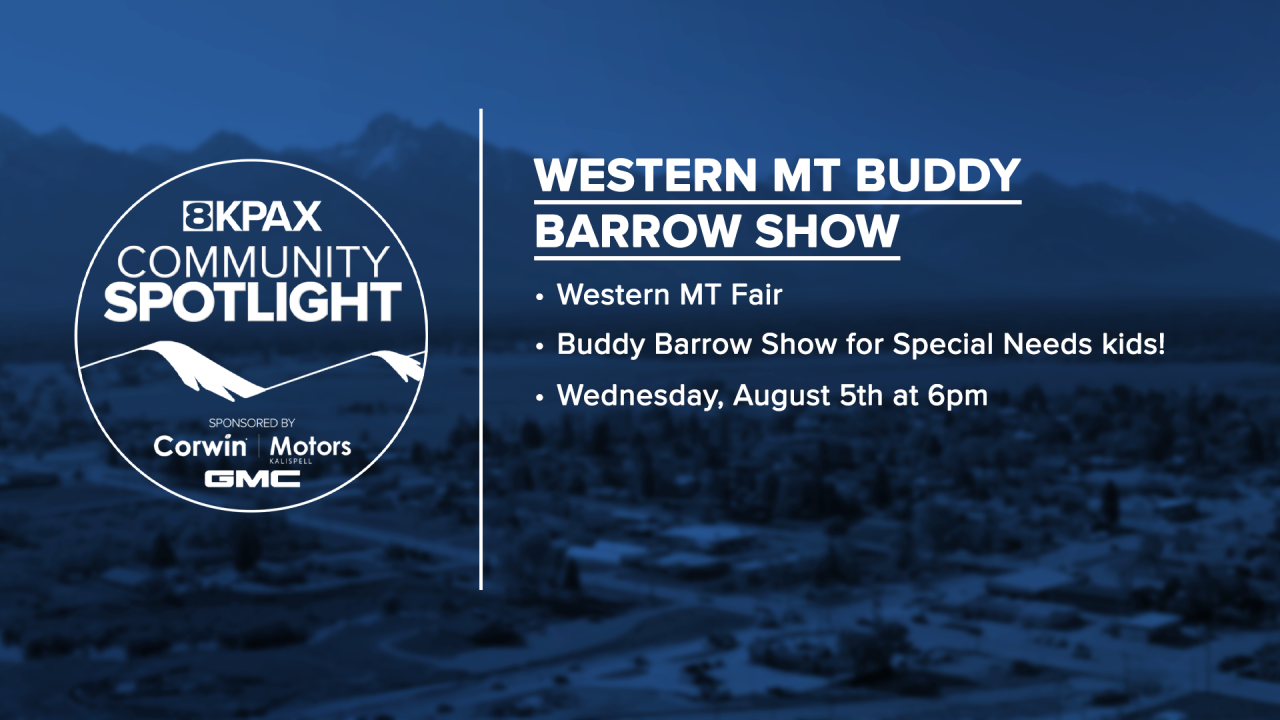 8KPAX
COMMUNITY
SPOTLIGHT

SPONSORED BY
Corwin | Motors
KALISPELL
GMC

WESTERN MT BUDDY BARROW SHOW

• Western MT Fair
• Buddy Barrow Show for Special Needs kids!
• Wednesday, August 5th at 6pm